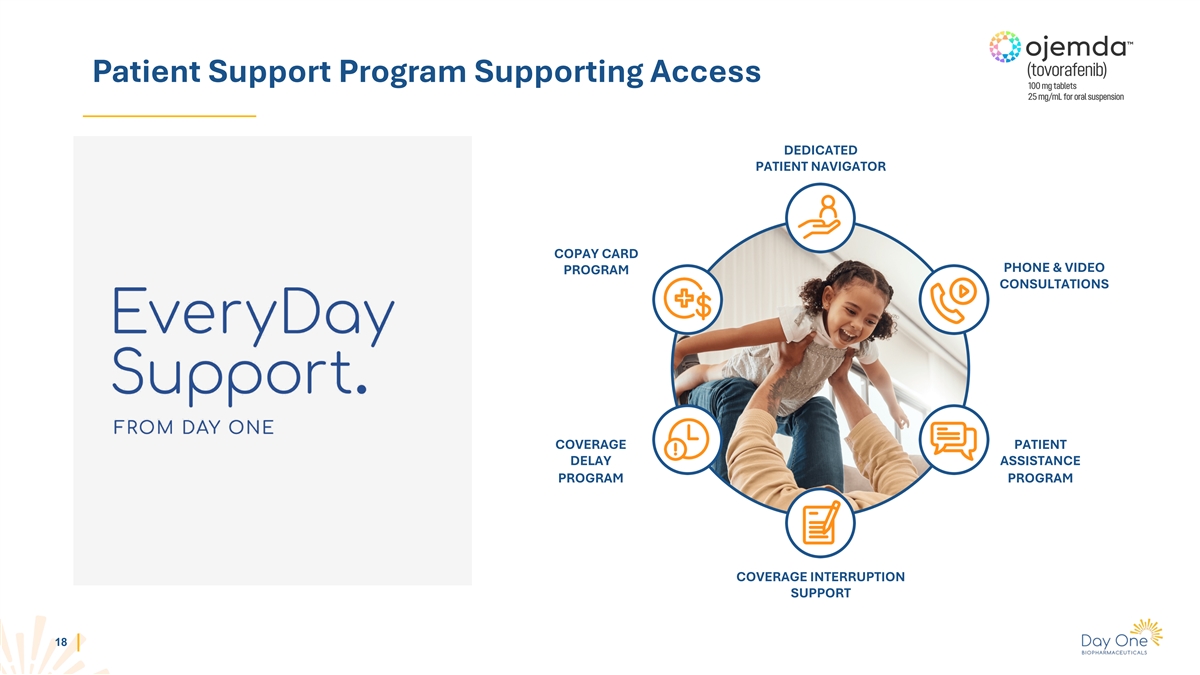 Patient Support Program Supporting Access

ojemda™
(tovorafenib)
100 mg tablets
25 mg/mL for oral suspension

EveryDay Support.
FROM DAY ONE

DEDICATED PATIENT NAVIGATOR

COPAY CARD PROGRAM

PHONE & VIDEO CONSULTATIONS

COVERAGE DELAY PROGRAM

PATIENT ASSISTANCE PROGRAM

COVERAGE INTERRUPTION SUPPORT

18

Day One
BIOPHARMACEUTICALS